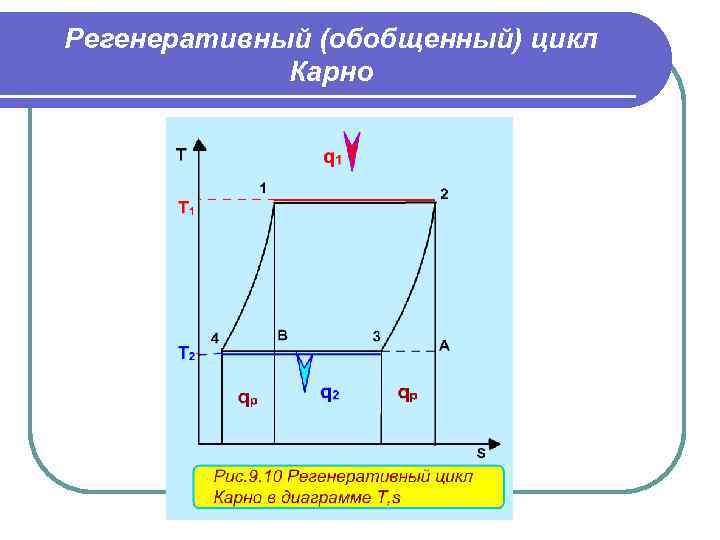 Регенеративный (обобщенный) цикл Карно

T

$q_1$

1

2

$T_1$

4

B

3

A

$T_2$

$q_p$

$q_2$

$q_p$

s

Рис.9.10 Регенеративный цикл Карно в диаграмме T,s